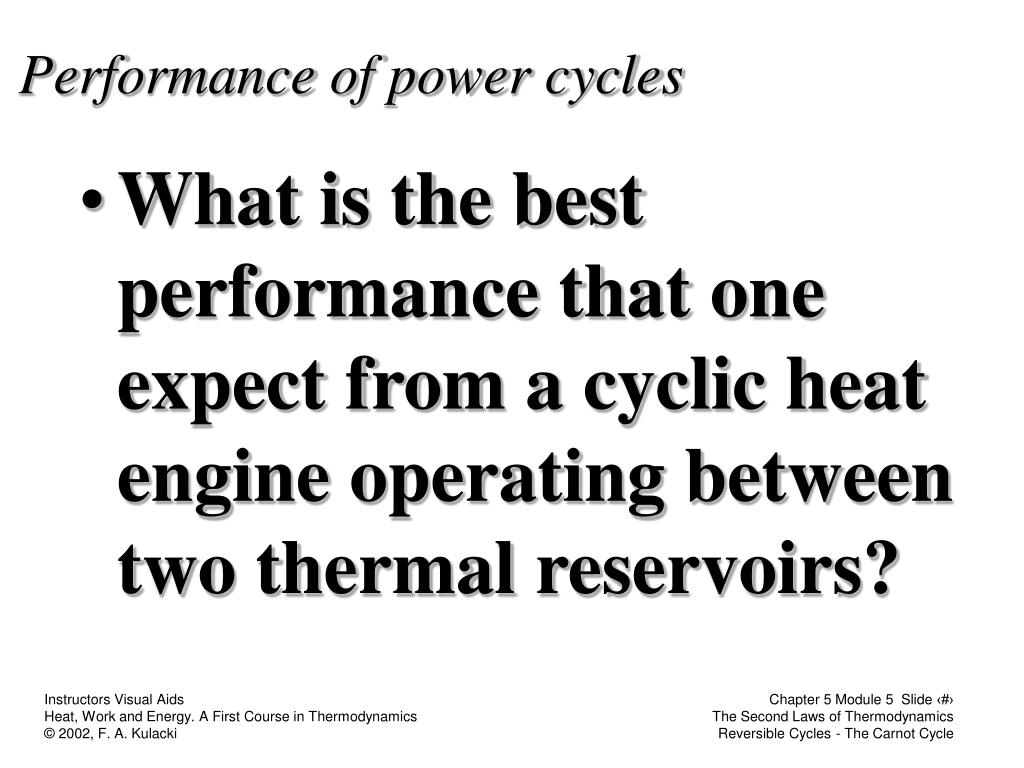 Performance of power cycles

• What is the best performance that one expect from a cyclic heat engine operating between two thermal reservoirs?

Instructors Visual Aids
Heat, Work and Energy. A First Course in Thermodynamics
© 2002, F. A. Kulacki

Chapter 5 Module 5 Slide ‹#›
The Second Laws of Thermodynamics
Reversible Cycles - The Carnot Cycle